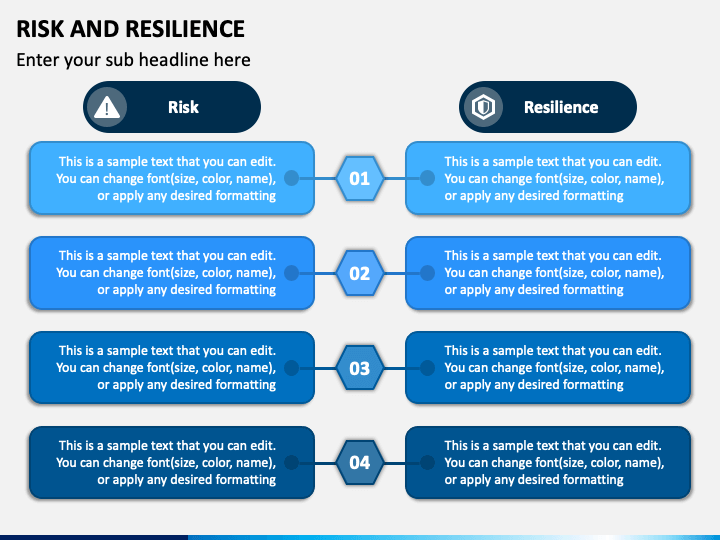 RISK AND RESILIENCE

Enter your sub headline here

Risk

Resilience

This is a sample text that you can edit. You can change font(size, color, name), or apply any desired formatting

01

This is a sample text that you can edit. You can change font(size, color, name), or apply any desired formatting

This is a sample text that you can edit. You can change font(size, color, name), or apply any desired formatting

02

This is a sample text that you can edit. You can change font(size, color, name), or apply any desired formatting

This is a sample text that you can edit. You can change font(size, color, name), or apply any desired formatting

03

This is a sample text that you can edit. You can change font(size, color, name), or apply any desired formatting

This is a sample text that you can edit. You can change font(size, color, name), or apply any desired formatting

04

This is a sample text that you can edit. You can change font(size, color, name), or apply any desired formatting